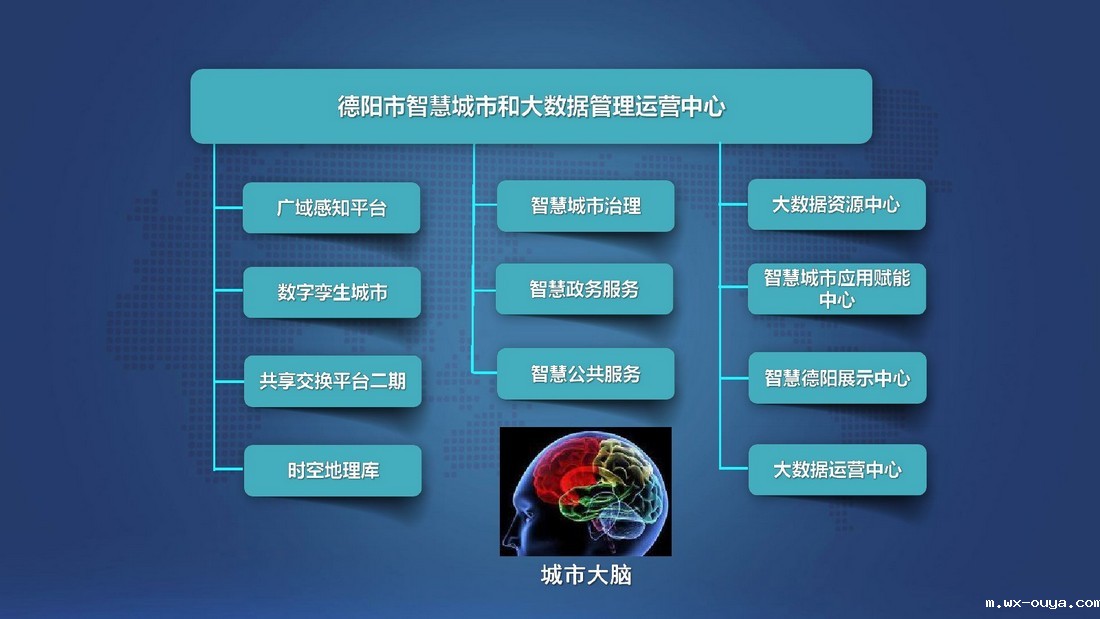 德阳市智慧城市和大数据管理运营中心

广域感知平台

数字孪生城市

共享交换平台二期

时空地理库

智慧城市治理

智慧政务服务

智慧公共服务

城市大脑

大数据资源中心

智慧城市应用赋能中心

智慧德阳展示中心

大数据运营中心

m.wx-ouya.com